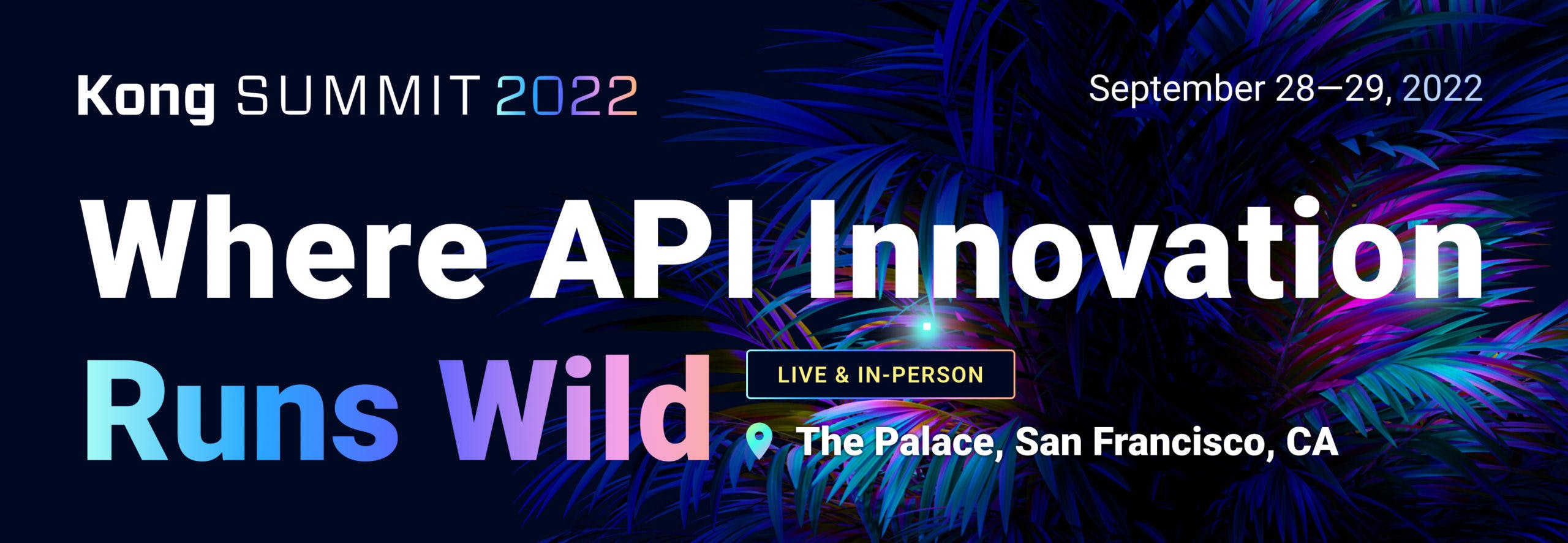 Kong SUMMIT 2022

September 28—29, 2022

Where API Innovation Runs Wild

LIVE & IN-PERSON

The Palace, San Francisco, CA